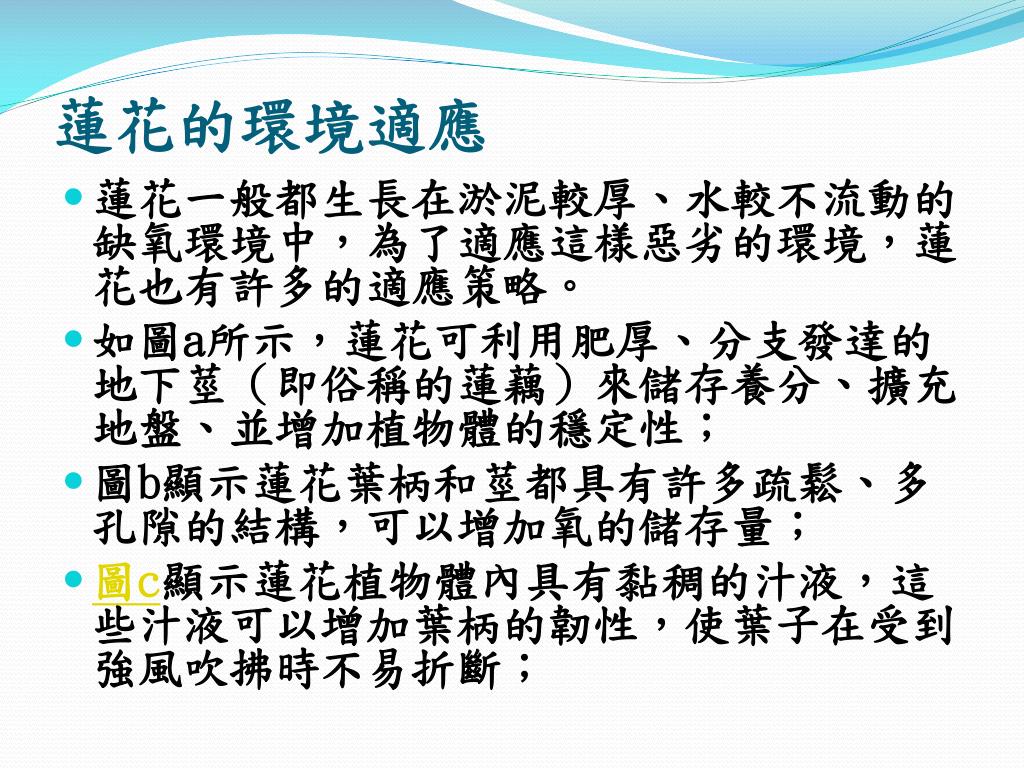 蓮花的環境適應

蓮花一般都生長在淤泥較厚、水較不流動的缺氧環境中，為了適應這樣惡劣的環境，蓮花也有許多的適應策略。

如圖a所示，蓮花可利用肥厚、分支發達的地下莖（即俗稱的蓮藕）來儲存養分、擴充地盤、並增加植物體的穩定性；

圖b顯示蓮花葉柄和莖都具有許多疏鬆、多孔隙的結構，可以增加氧的儲存量；

圖c顯示蓮花植物體內具有黏稠的汁液，這些汁液可以增加葉柄的韌性，使葉子在受到強風吹拂時不易折斷；